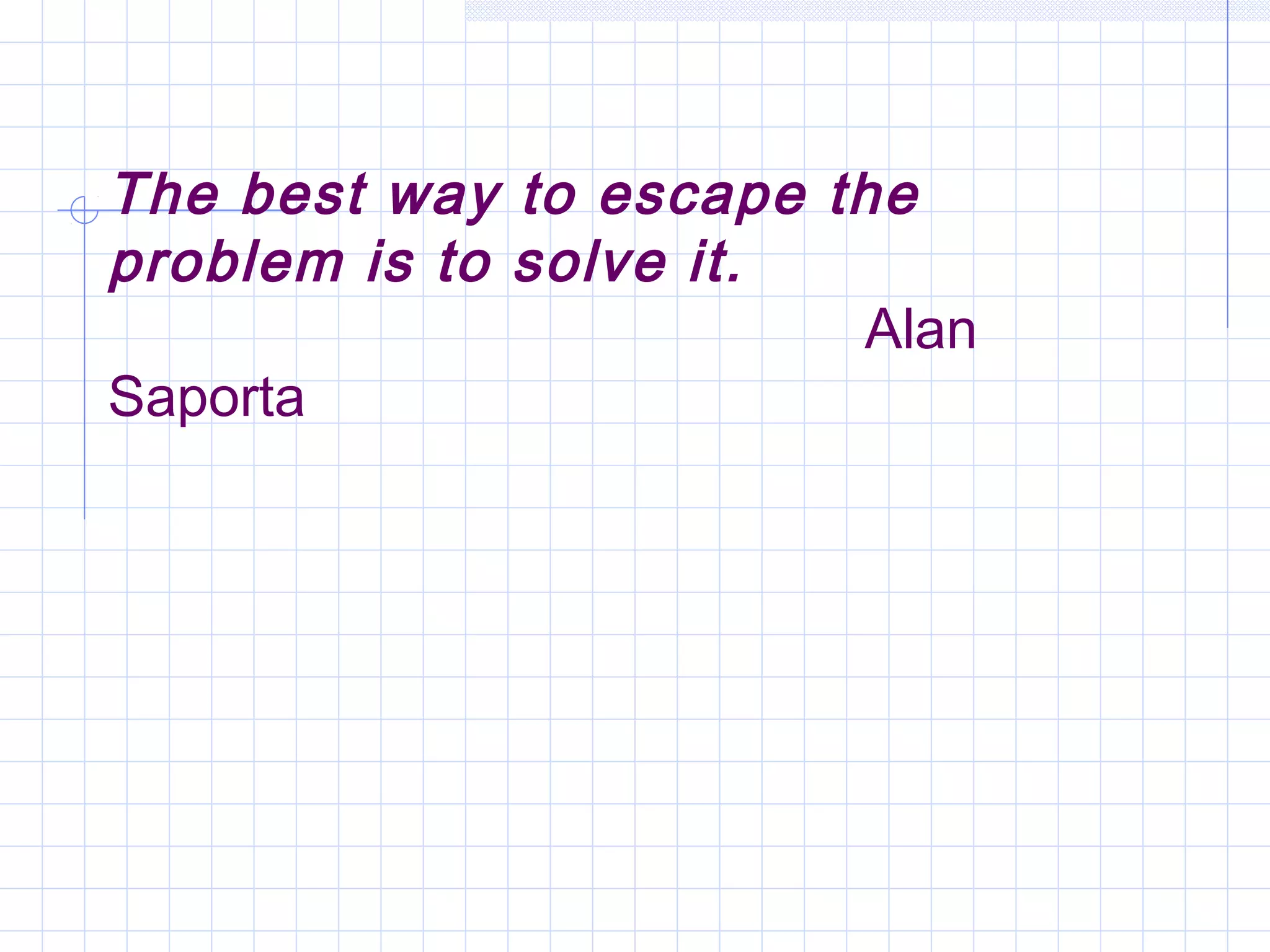 The best way to escape the problem is to solve it.

Alan Saporta